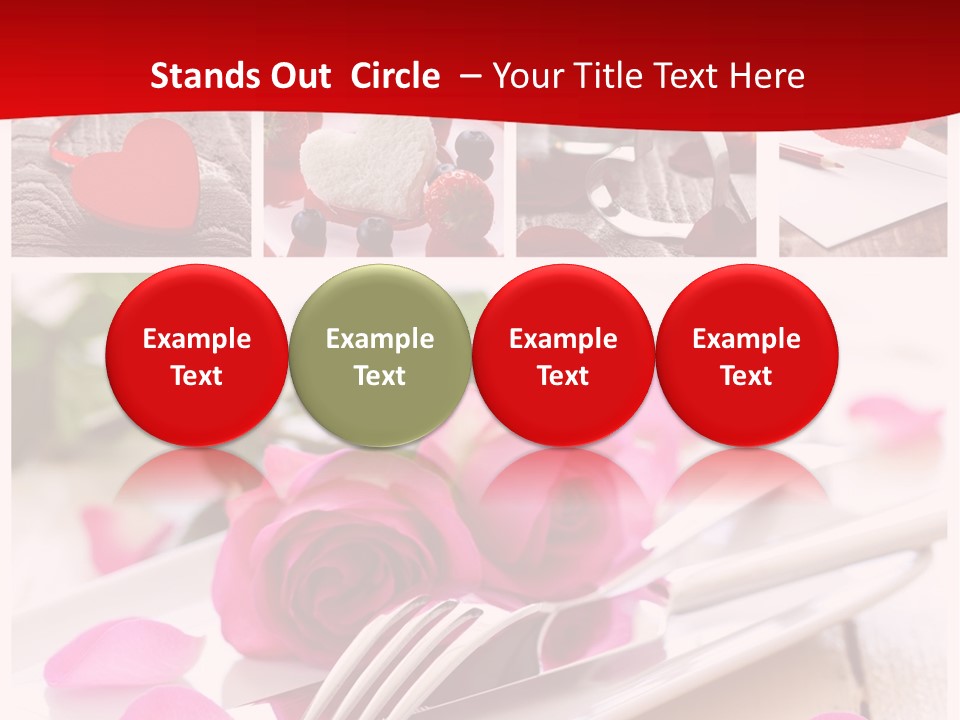 Stands Out Circle – Your Title Text Here

Example Text

Example Text

Example Text

Example Text